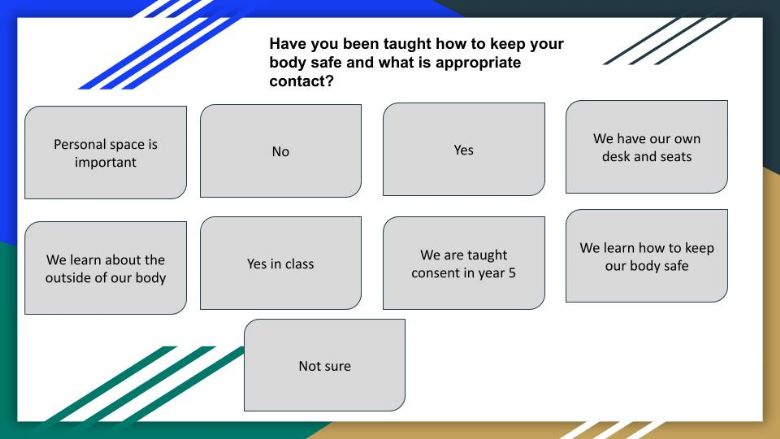 Have you been taught how to keep your body safe and what is appropriate contact?

Personal space is important

No

Yes

We have our own desk and seats

We learn about the outside of our body

Yes in class

We are taught consent in year 5

We learn how to keep our body safe

Not sure